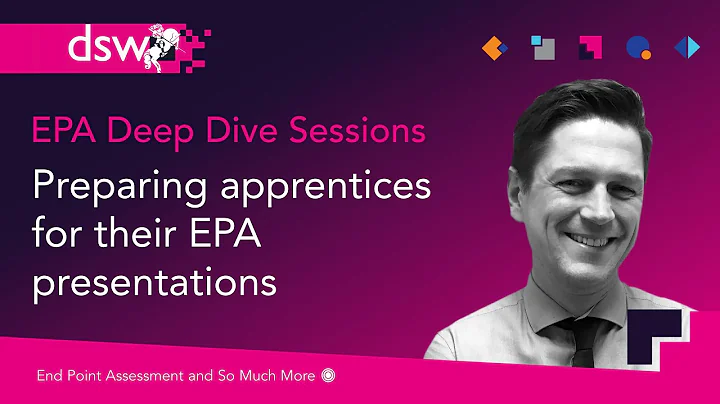 dsw

EPA Deep Dive Sessions

Preparing apprentices for their EPA presentations

End Point Assessment and So Much More